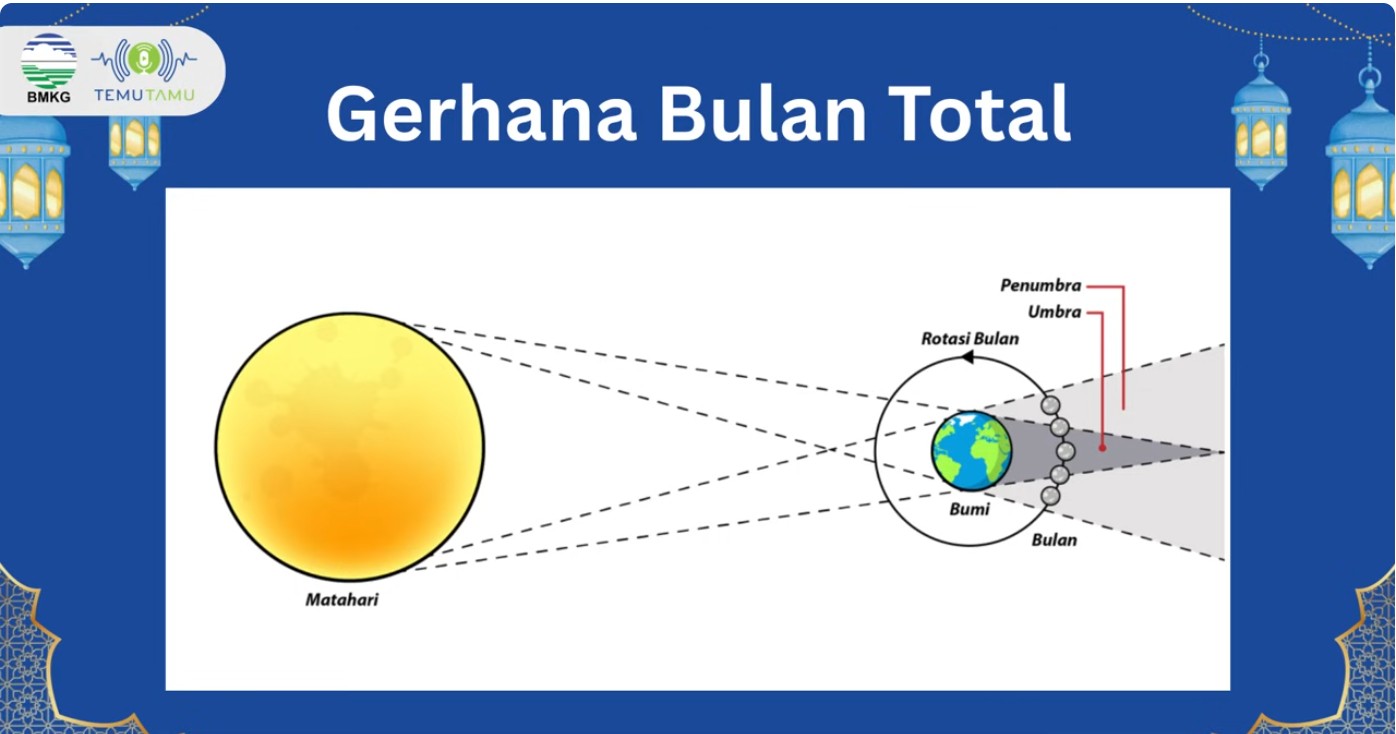 BMKG
TEMUTAMU

Gerhana Bulan Total

Penumbra
Umbra
Rotasi Bulan
Bumi
Bulan
Matahari